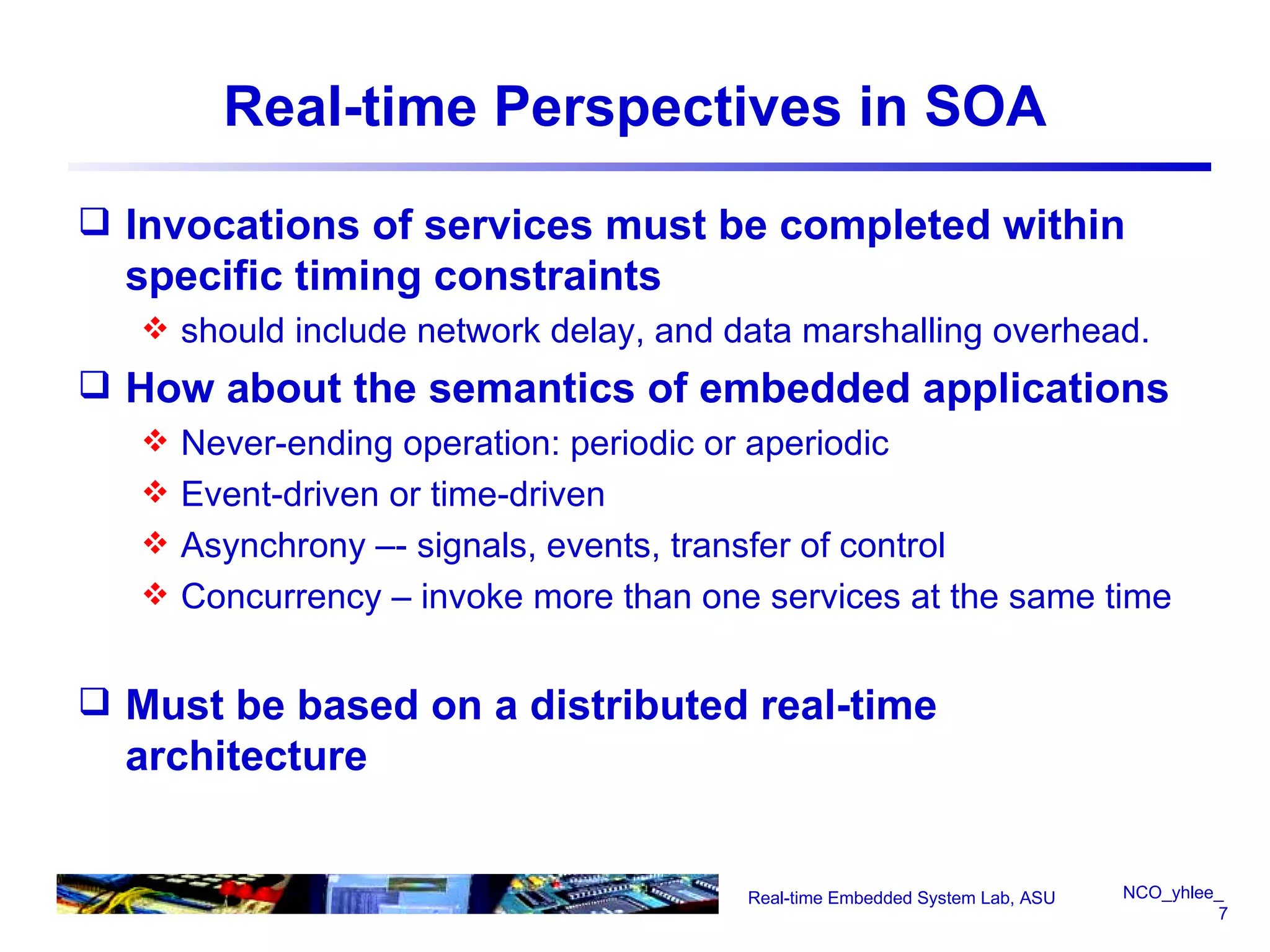 Real-time Perspectives in SOA

❑ Invocations of services must be completed within specific timing constraints

❖ should include network delay, and data marshalling overhead.

❑ How about the semantics of embedded applications

❖ Never-ending operation: periodic or aperiodic

❖ Event-driven or time-driven

❖ Asynchrony –- signals, events, transfer of control

❖ Concurrency – invoke more than one services at the same time

❑ Must be based on a distributed real-time architecture

Real-time Embedded System Lab, ASU

NCO_yhlee_ 7